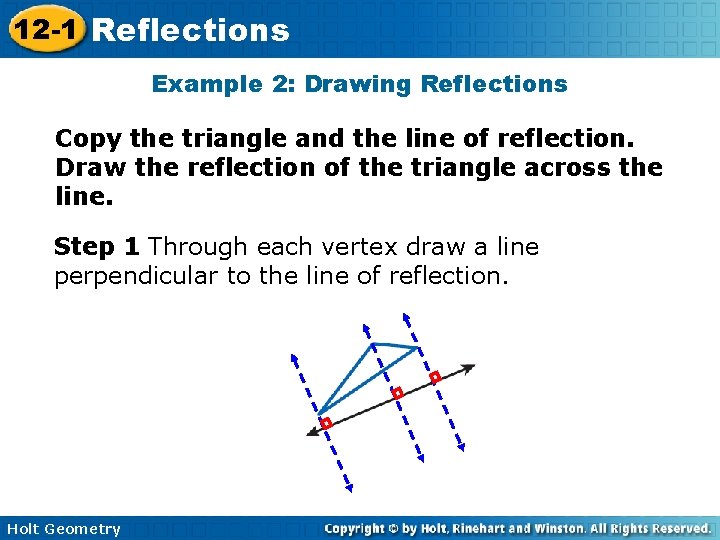 12-1 Reflections

Example 2: Drawing Reflections

Copy the triangle and the line of reflection. Draw the reflection of the triangle across the line.

Step 1 Through each vertex draw a line perpendicular to the line of reflection.

Holt Geometry

Copyright © by Holt, Rinehart and Winston. All Rights Reserved.